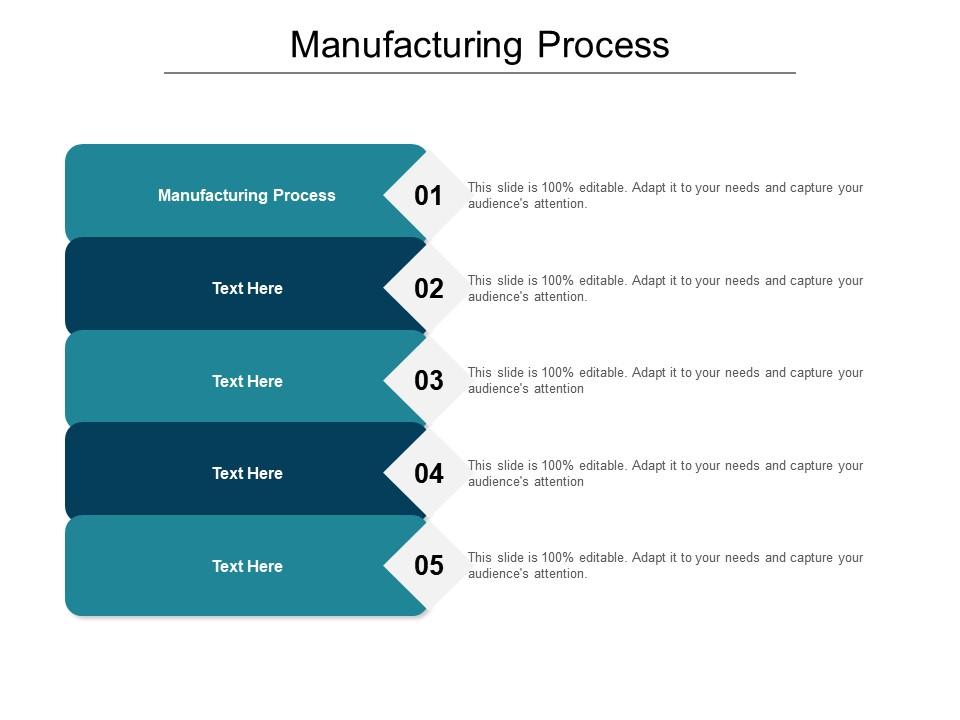 Manufacturing Process

Manufacturing Process

01

This slide is 100% editable. Adapt it to your needs and capture your audience's attention.

Text Here

02

This slide is 100% editable. Adapt it to your needs and capture your audience's attention.

Text Here

03

This slide is 100% editable. Adapt it to your needs and capture your audience's attention

Text Here

04

This slide is 100% editable. Adapt it to your needs and capture your audience's attention

Text Here

05

This slide is 100% editable. Adapt it to your needs and capture your audience's attention.